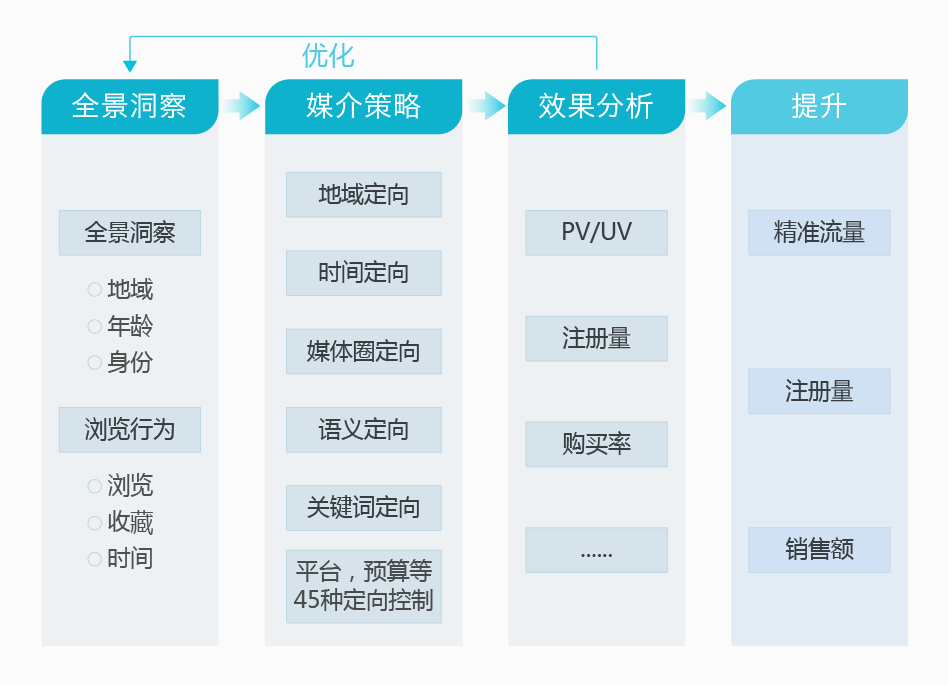 优化

全景洞察

全景洞察

地域
年龄
身份

浏览行为

浏览
收藏
时间

媒介策略

地域定向

时间定向

媒体圈定向

语义定向

关键词定向

平台，预算等45种定向控制

效果分析

PV/UV

注册量

购买率

......

提升

精准流量

注册量

销售额